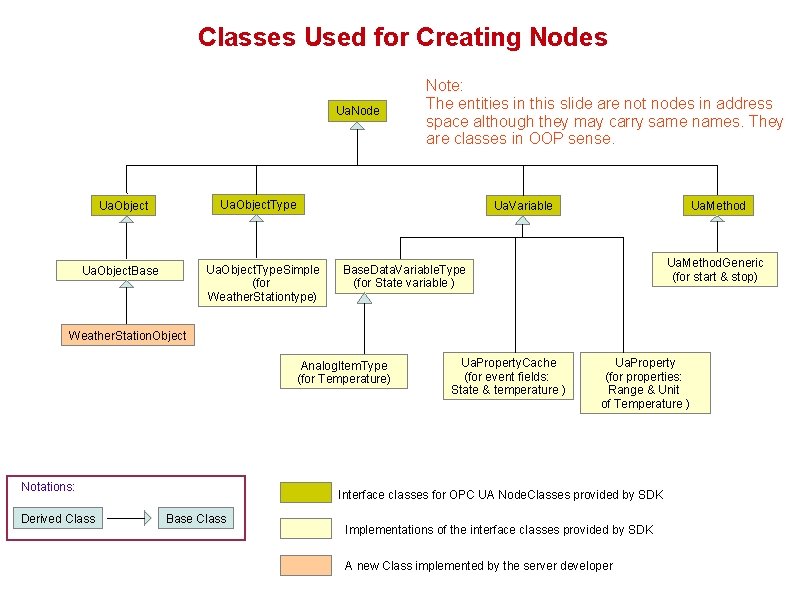 Classes Used for Creating Nodes

Note:
The entities in this slide are not nodes in address space although they may carry same names. They are classes in OOP sense.

UaNode

UaObject

UaObjectType

UaVariable

UaMethod

UaObjectBase

UaObjectTypeSimple (for WeatherStationtype)

BaseDataVariableType (for State variable )

UaMethodGeneric (for start & stop)

WeatherStationObject

AnalogItemType (for Temperature)

UaPropertyCache (for event fields: State & temperature )

UaProperty (for properties: Range & Unit of Temperature )

Notations:

Derived Class

Base Class

Interface classes for OPC UA NodeClasses provided by SDK

Implementations of the interface classes provided by SDK

A new Class implemented by the server developer